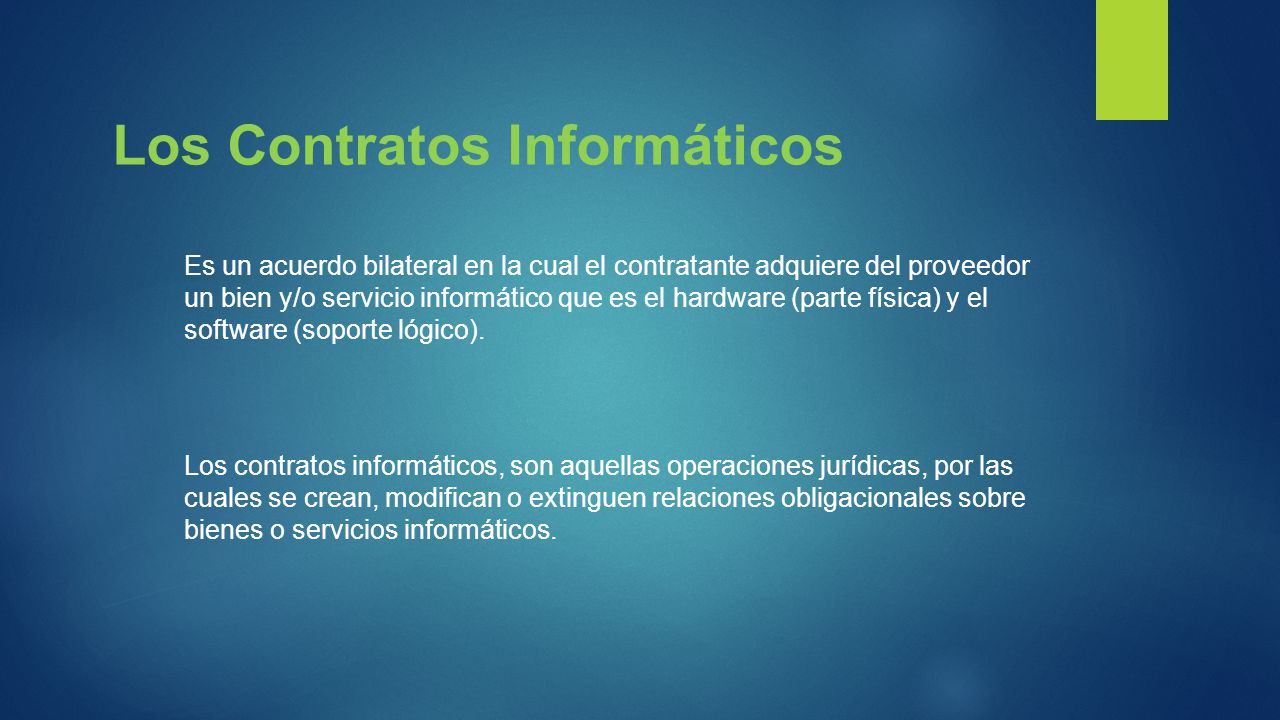 Los Contratos Informáticos

Es un acuerdo bilateral en la cual el contratante adquiere del proveedor un bien y/o servicio informático que es el hardware (parte física) y el software (soporte lógico).

Los contratos informáticos, son aquellas operaciones jurídicas, por las cuales se crean, modifican o extinguen relaciones obligacionales sobre bienes o servicios informáticos.